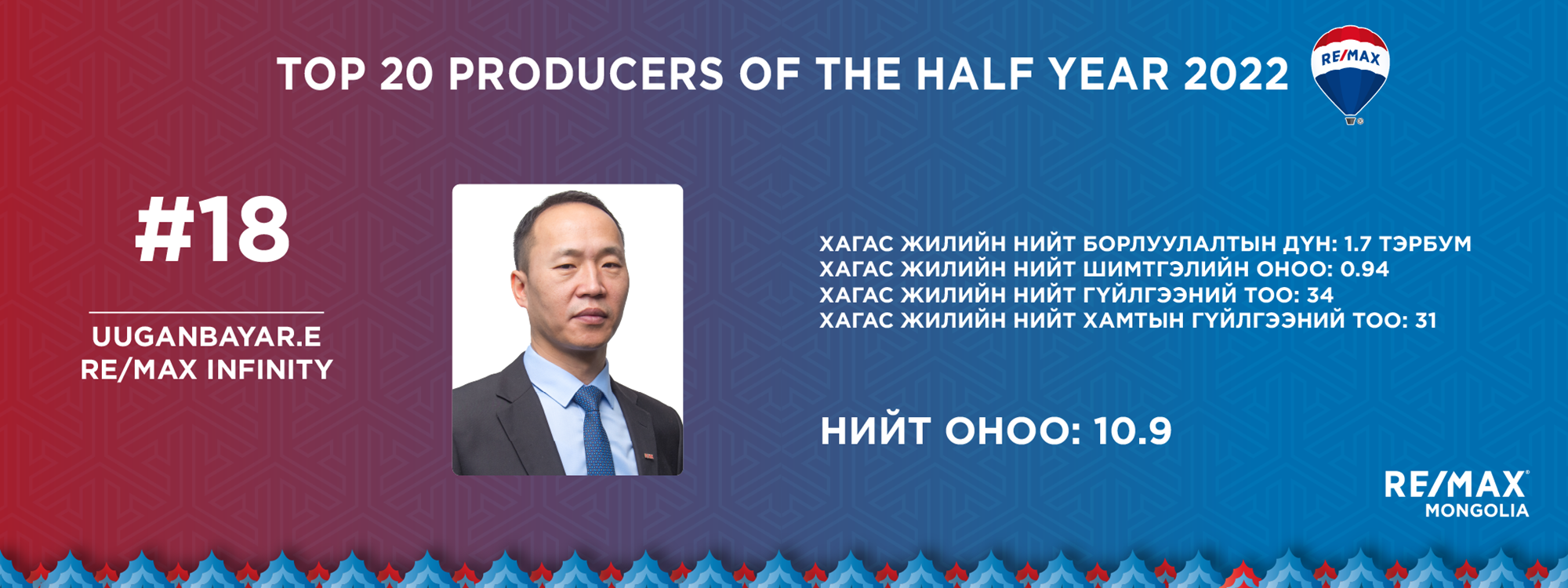 TOP 20 PRODUCERS OF THE HALF YEAR 2022

RE/MAX

#18

UUGANBAYAR.E
RE/MAX INFINITY

ХАГАС ЖИЛИЙН НИЙТ БОРЛУУЛАЛТЫН ДҮН: 1.7 ТЭРБУМ
ХАГАС ЖИЛИЙН НИЙТ ШИМТГЭЛИЙН ОНОО: 0.94
ХАГАС ЖИЛИЙН НИЙТ ГҮЙЛГЭЭНИЙ ТОО: 34
ХАГАС ЖИЛИЙН НИЙТ ХАМТЫН ГҮЙЛГЭЭНИЙ ТОО: 31

НИЙТ ОНОО: 10.9

RE/MAX
MONGOLIA